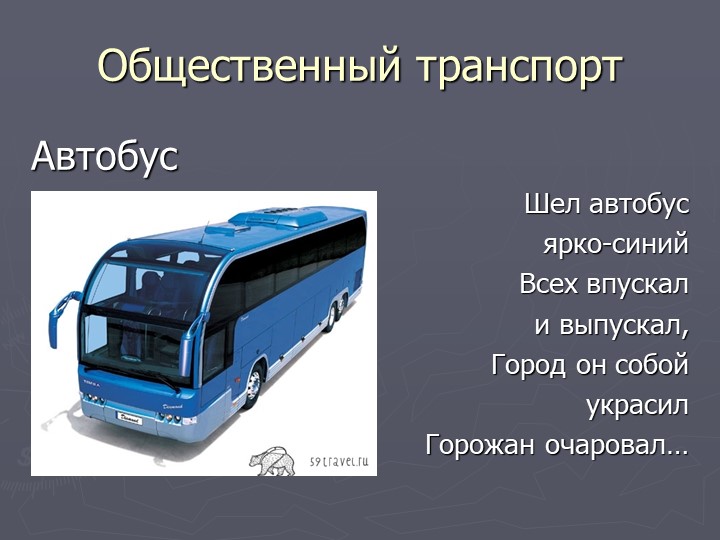 Общественный транспорт

Автобус

59travel.ru

Шел автобус
ярко-синий
Всех впускал
и выпускал,
Город он собой
украсил
Горожан очаровал…